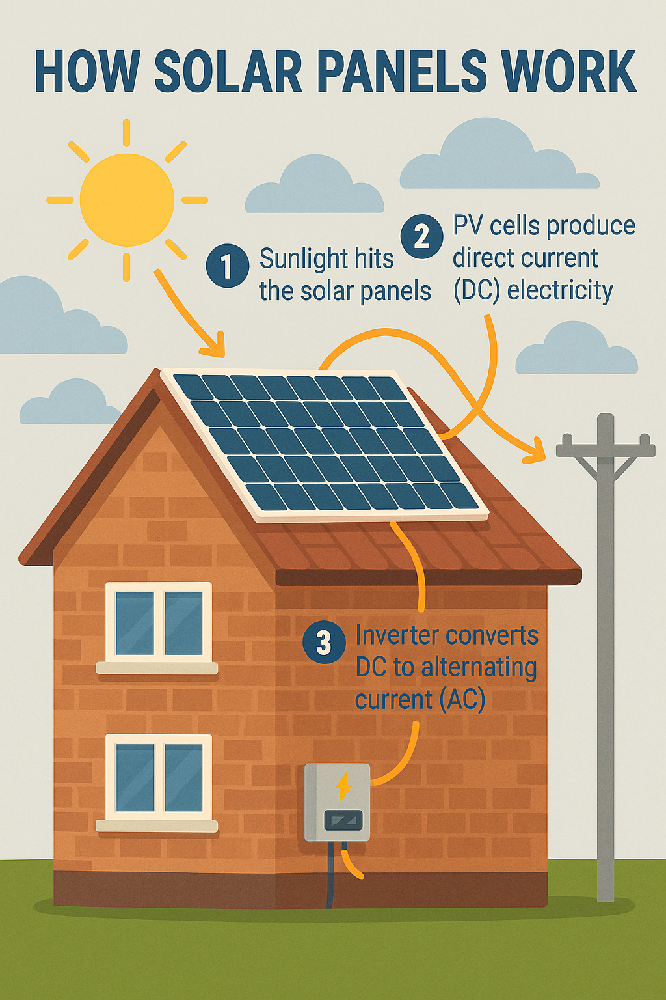 HOW SOLAR PANELS WORK

1 Sunlight hits the solar panels

2 PV cells produce direct current (DC) electricity

3 Inverter converts DC to alternating current (AC)